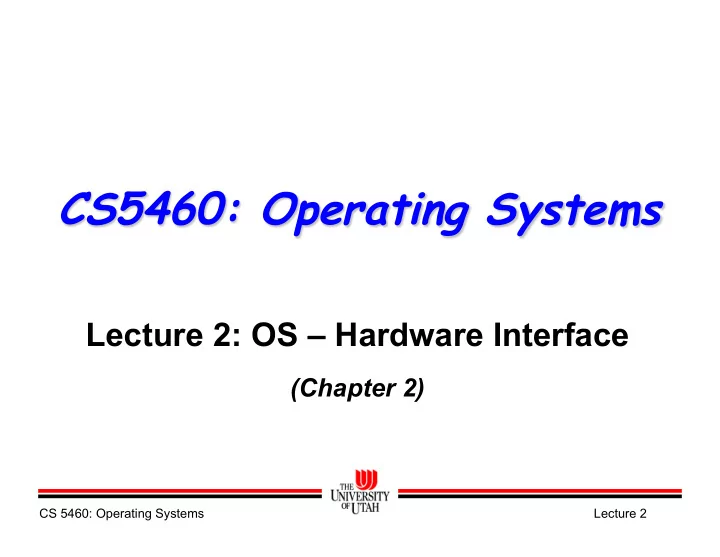 CS5460: Operating Systems

Lecture 2: OS – Hardware Interface

(Chapter 2)

THE UNIVERSITY OF UTAH

CS 5460: Operating Systems

Lecture 2